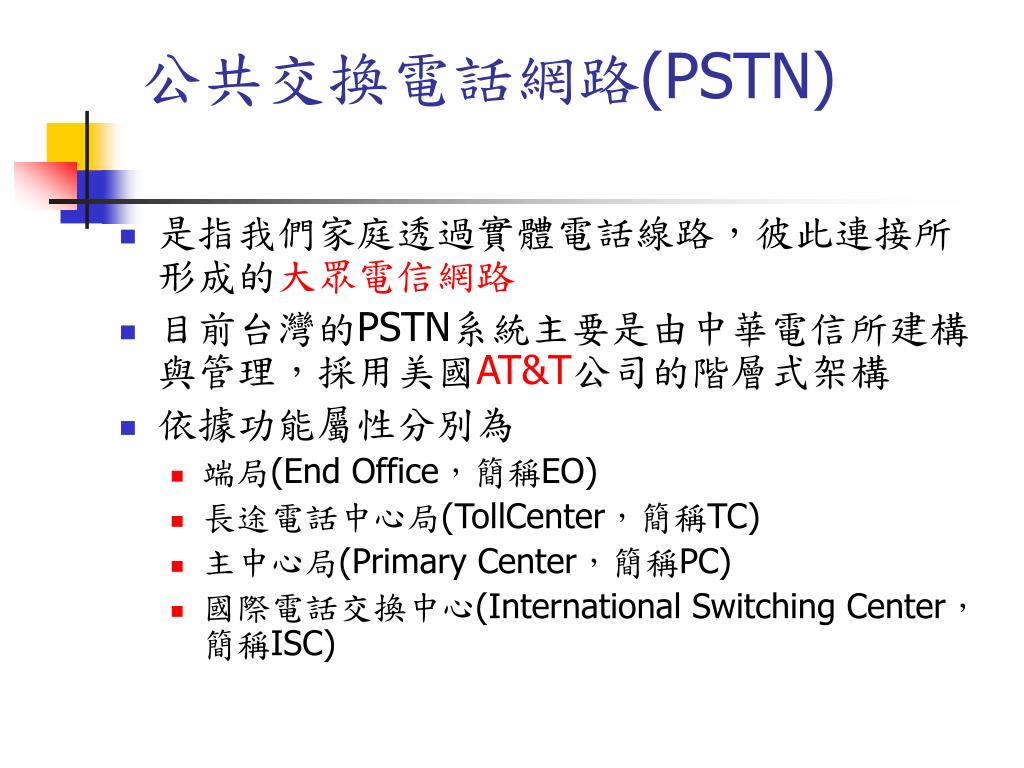 公共交換電話網路(PSTN)

- 是指我們家庭透過實體電話線路，彼此連接所形成的大眾電信網路
- 目前台灣的PSTN系統主要是由中華電信所建構與管理，採用美國AT&T公司的階層式架構
- 依據功能屬性分別為
  - 端局(End Office，簡稱EO)
  - 長途電話中心局(TollCenter，簡稱TC)
  - 主中心局(Primary Center，簡稱PC)
  - 國際電話交換中心(International Switching Center，簡稱ISC)